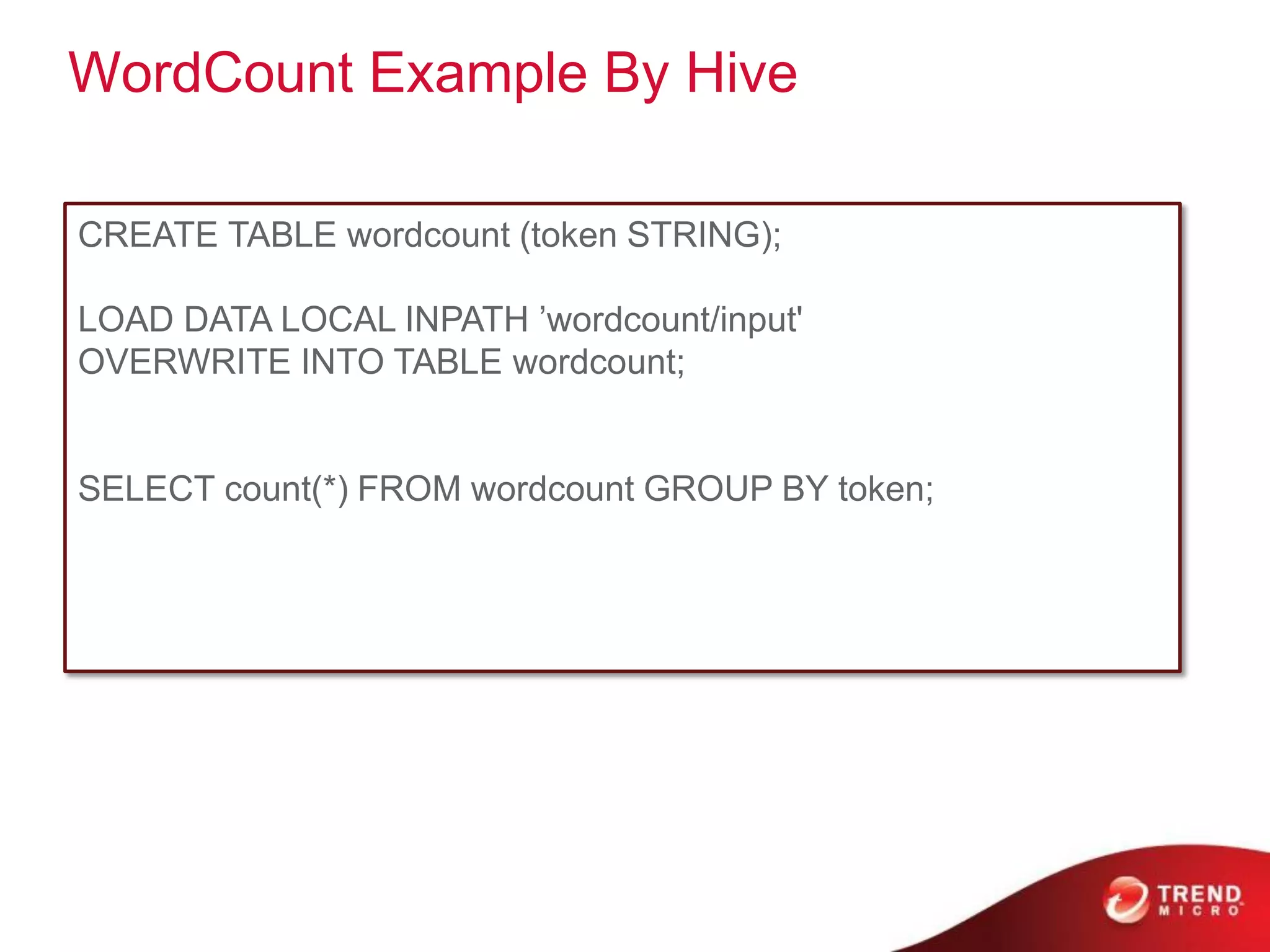 WordCount Example By Hive

CREATE TABLE wordcount (token STRING);

LOAD DATA LOCAL INPATH ’wordcount/input'
OVERWRITE INTO TABLE wordcount;

SELECT count(*) FROM wordcount GROUP BY token;

TREND MICRO